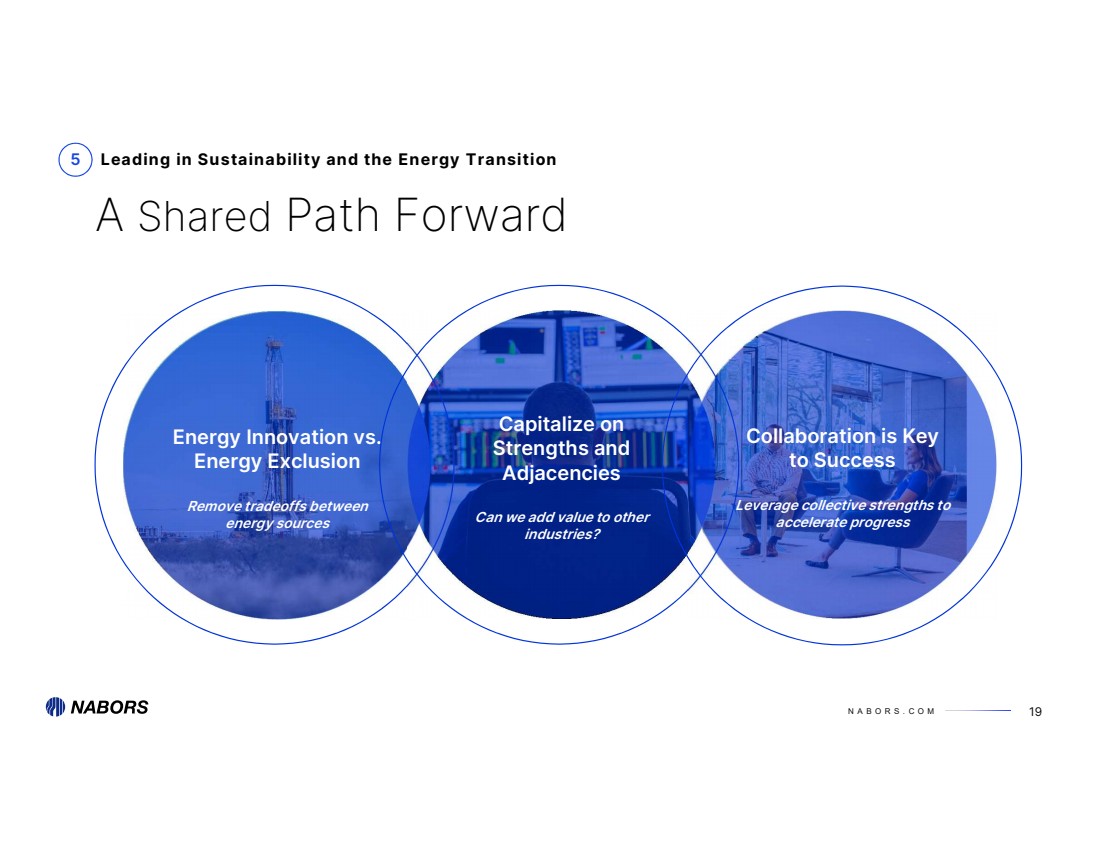 5 Leading in Sustainability and the Energy Transition

A Shared Path Forward

Energy Innovation vs. Energy Exclusion

Remove tradeoffs between energy sources

Capitalize on Strengths and Adjacencies

Can we add value to other industries?

Collaboration is Key to Success

Leverage collective strengths to accelerate progress

NABORS

NABORS.COM

19